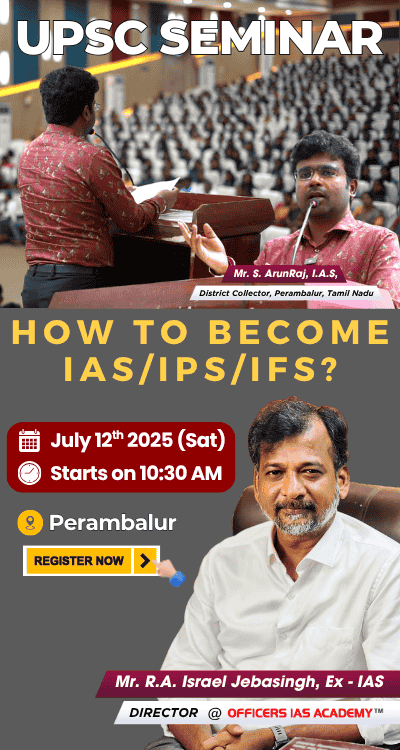 UPSC SEMINAR

Mr. S. ArunRaj, I.A.S,

District Collector, Perambalur, Tamil Nadu

HOW TO BECOME IAS/IPS/IFS?

July 12$^{th}$ 2025 (Sat)

Starts on 10:30 AM

Perambalur

REGISTER NOW

Mr. R.A. Israel Jebasingh, Ex - IAS

DIRECTOR @ OFFICERS IAS ACADEMY™